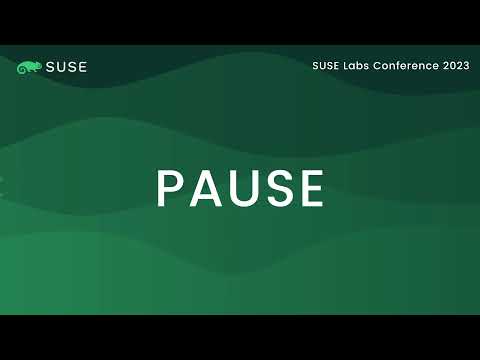 SUSE

SUSE Labs Conference 2023

PAUSE